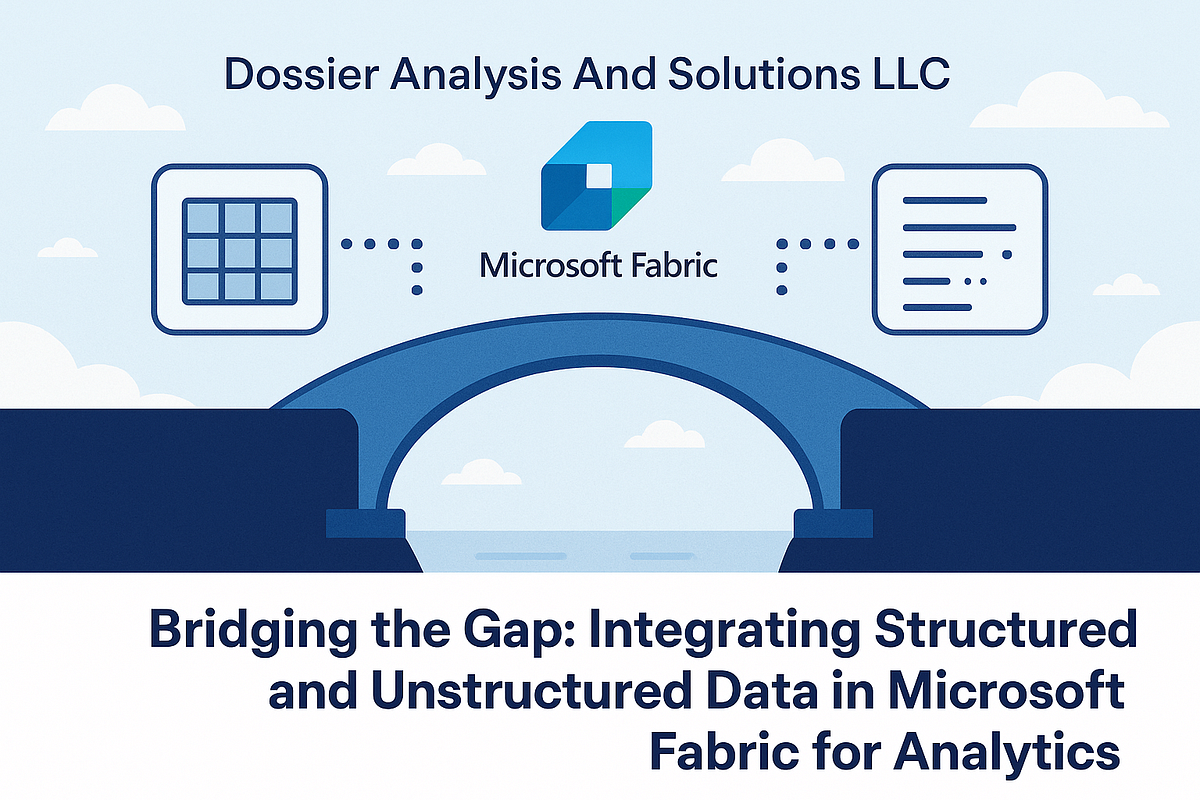 Dossier Analysis And Solutions LLC

Microsoft Fabric

Bridging the Gap: Integrating Structured and Unstructured Data in Microsoft Fabric for Analytics